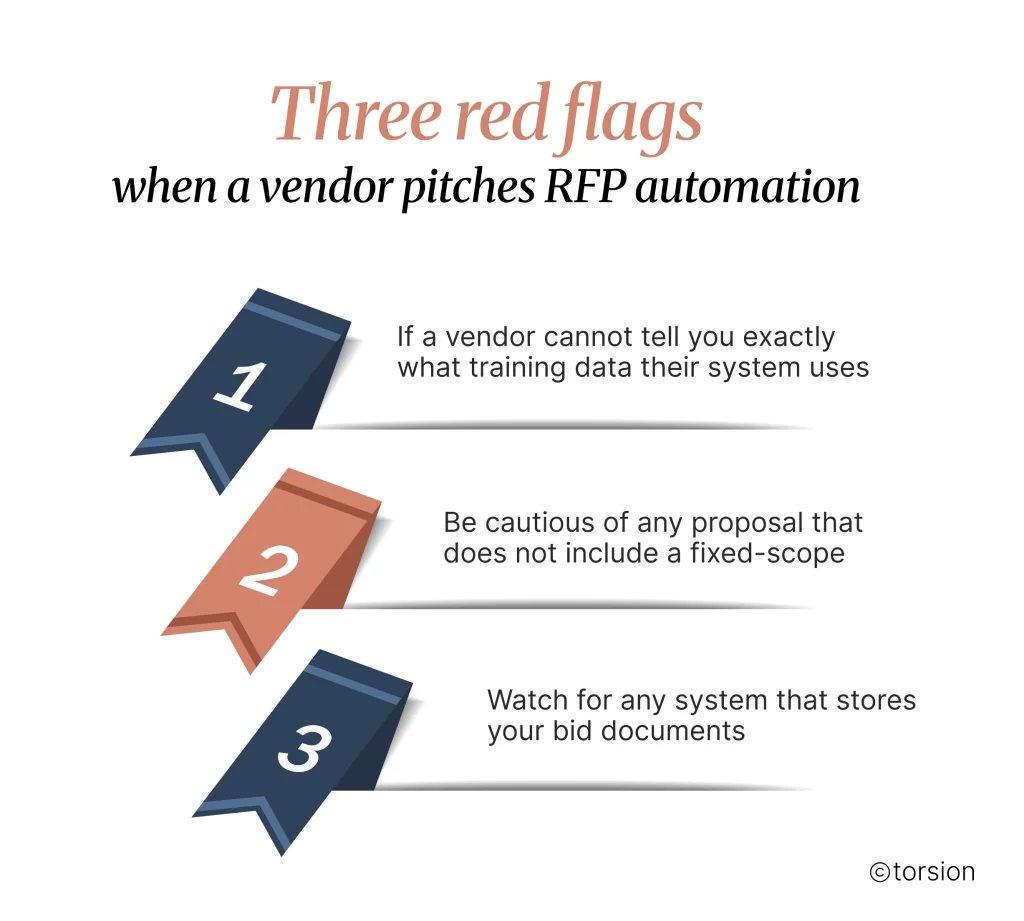 Three red flags
when a vendor pitches RFP automation

1
If a vendor cannot tell you exactly what training data their system uses

2
Be cautious of any proposal that does not include a fixed-scope

3
Watch for any system that stores your bid documents

©torsion